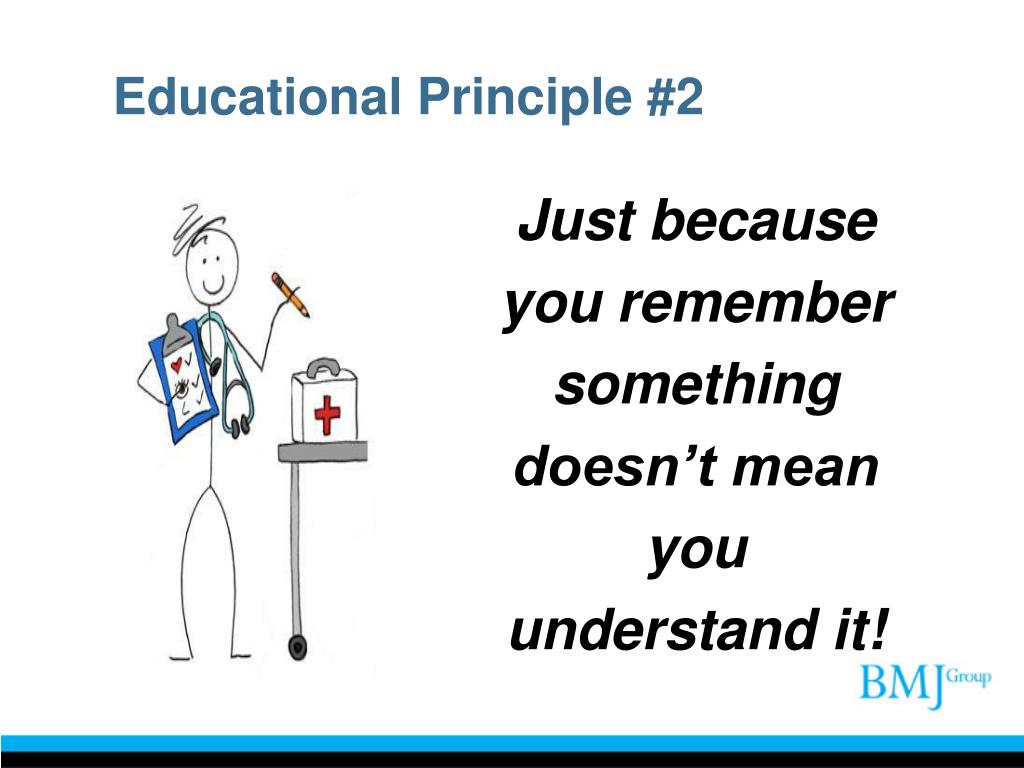 Educational Principle #2

Just because you remember something doesn’t mean you understand it!

BMJ Group